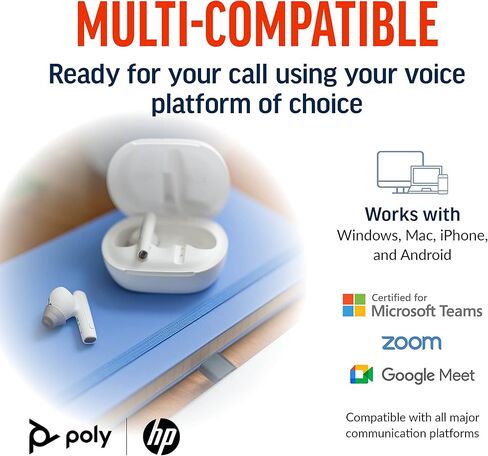 MULTI-COMPATIBLE

Ready for your call using your voice platform of choice

Works with
Windows, Mac, iPhone, and Android

Certified for
Microsoft Teams

zoom

Google Meet

Compatible with all major communication platforms

poly

hp